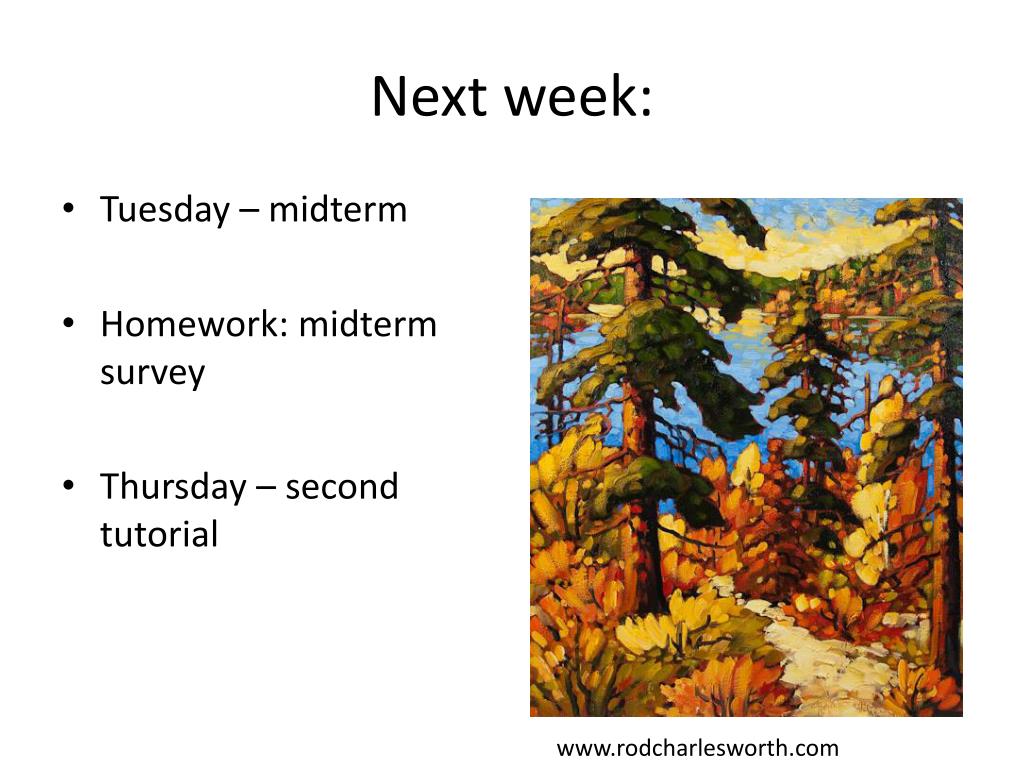 Next week:

• Tuesday – midterm

• Homework: midterm survey

• Thursday – second tutorial

www.rodcharlesworth.com